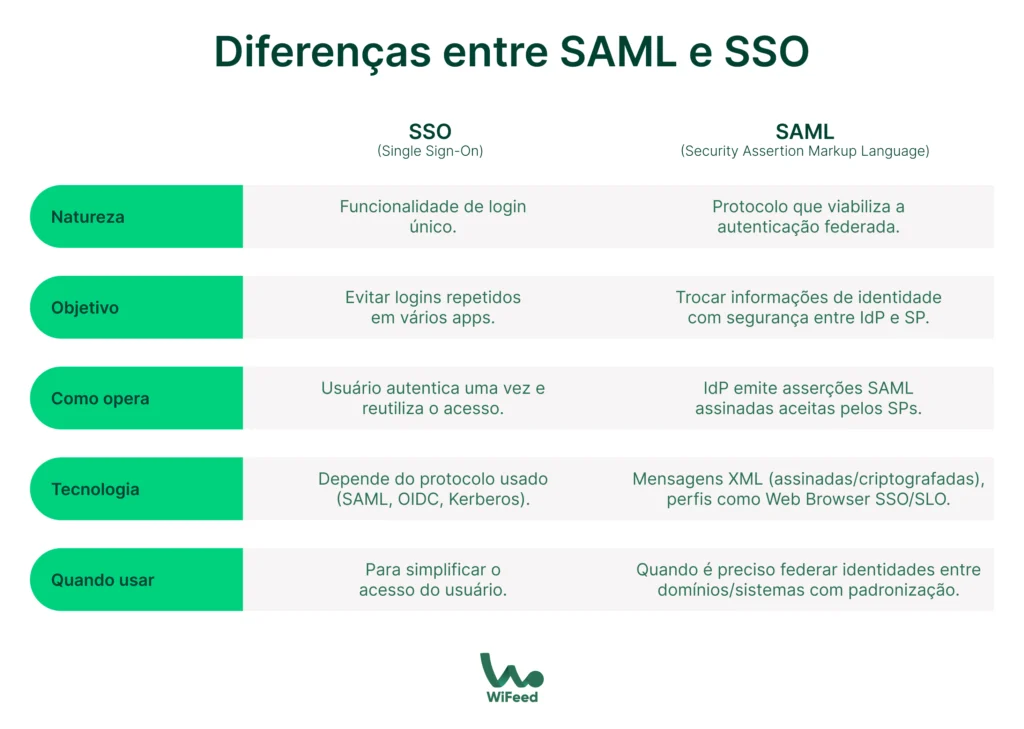 Diferenças entre SAML e SSO

| | SSO (Single Sign-On) | SAML (Security Assertion Markup Language) |
|---|---|---|
| Natureza | Funcionalidade de login único. | Protocolo que viabiliza a autenticação federada. |
| Objetivo | Evitar logins repetidos em vários apps. | Trocar informações de identidade com segurança entre IdP e SP. |
| Como opera | Usuário autentica uma vez e reutiliza o acesso. | IdP emite asserções SAML assinadas aceitas pelos SPs. |
| Tecnologia | Depende do protocolo usado (SAML, OIDC, Kerberos). | Mensagens XML (assinadas/criptografadas), perfis como Web Browser SSO/SLO. |
| Quando usar | Para simplificar o acesso do usuário. | Quando é preciso federar identidades entre domínios/sistemas com padronização. |

WiFeed